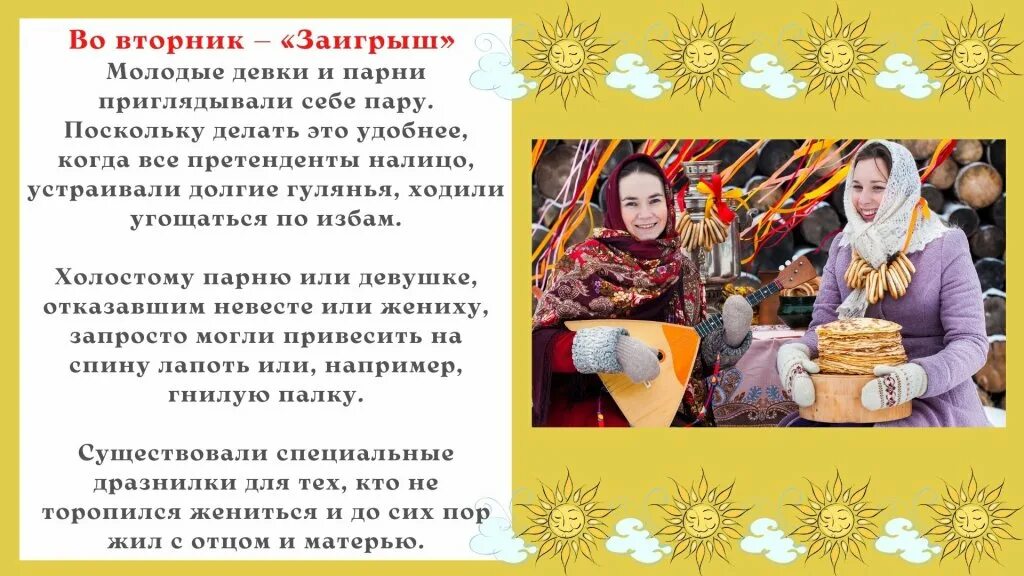 Во вторник – «Заигрыш»
Молодые девки и парни приглядывали себе пару. Поскольку делать это удобнее, когда все претенденты налицо, устраивали долгие гулянья, ходили угощаться по избам.

Холостому парню или девушке, отказавшим невесте или жениху, запросто могли привесить на спину лапоть или, например, гнилую палку.

Существовали специальные дразнилки для тех, кто не торопился жениться и до сих пор жил с отцом и матерью.